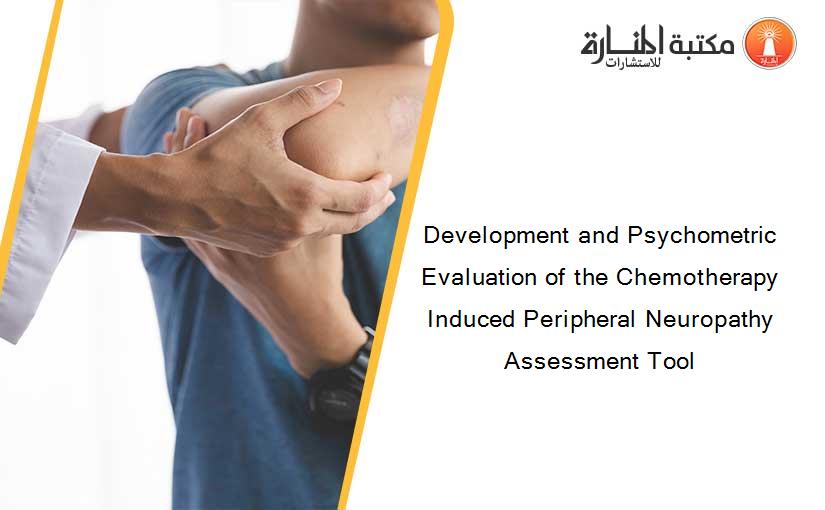 مكتبة المنارة للاستشارات

Development and Psychometric Evaluation of the Chemotherapy Induced Peripheral Neuropathy Assessment Tool